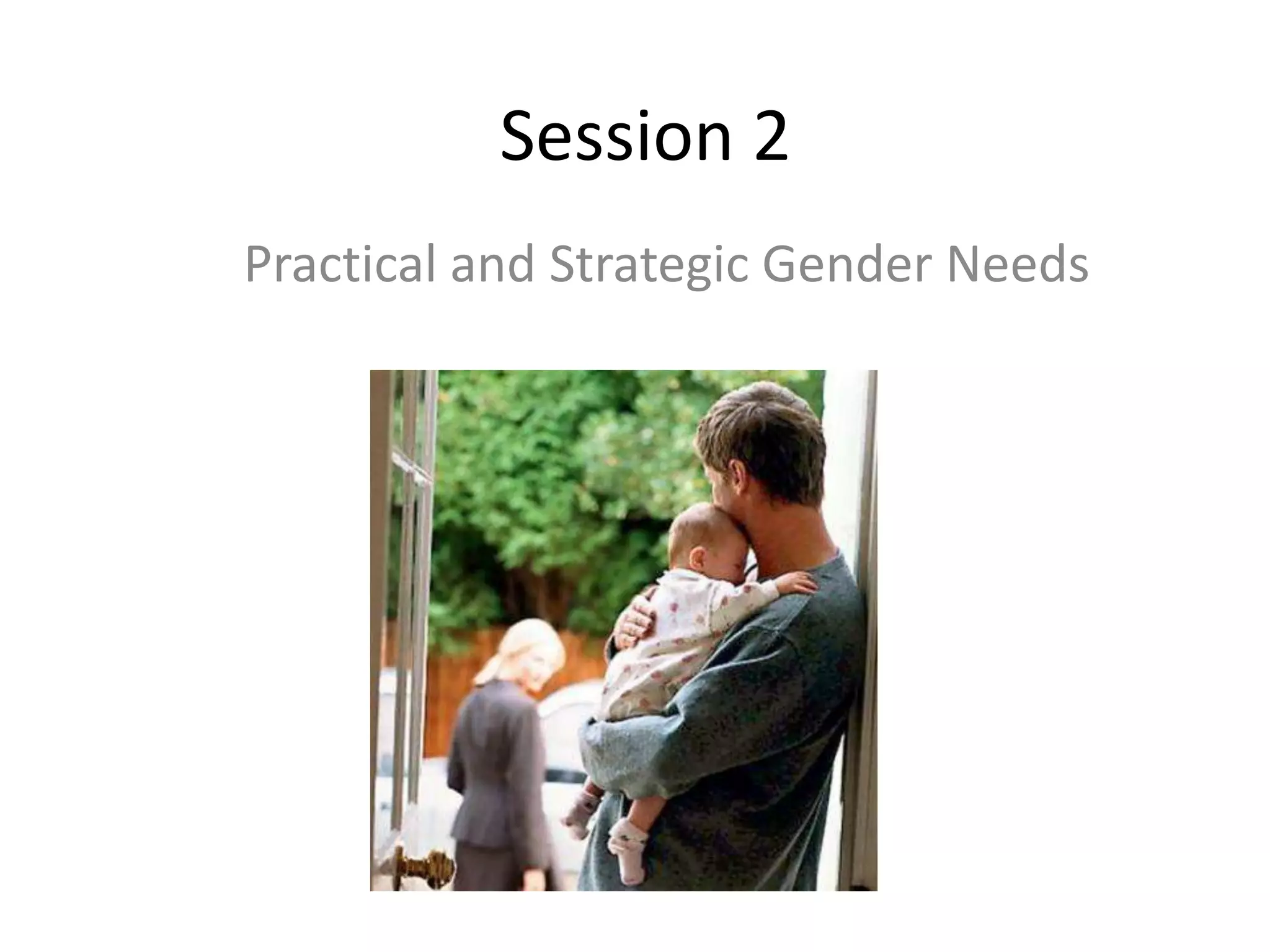 Session 2

Practical and Strategic Gender Needs